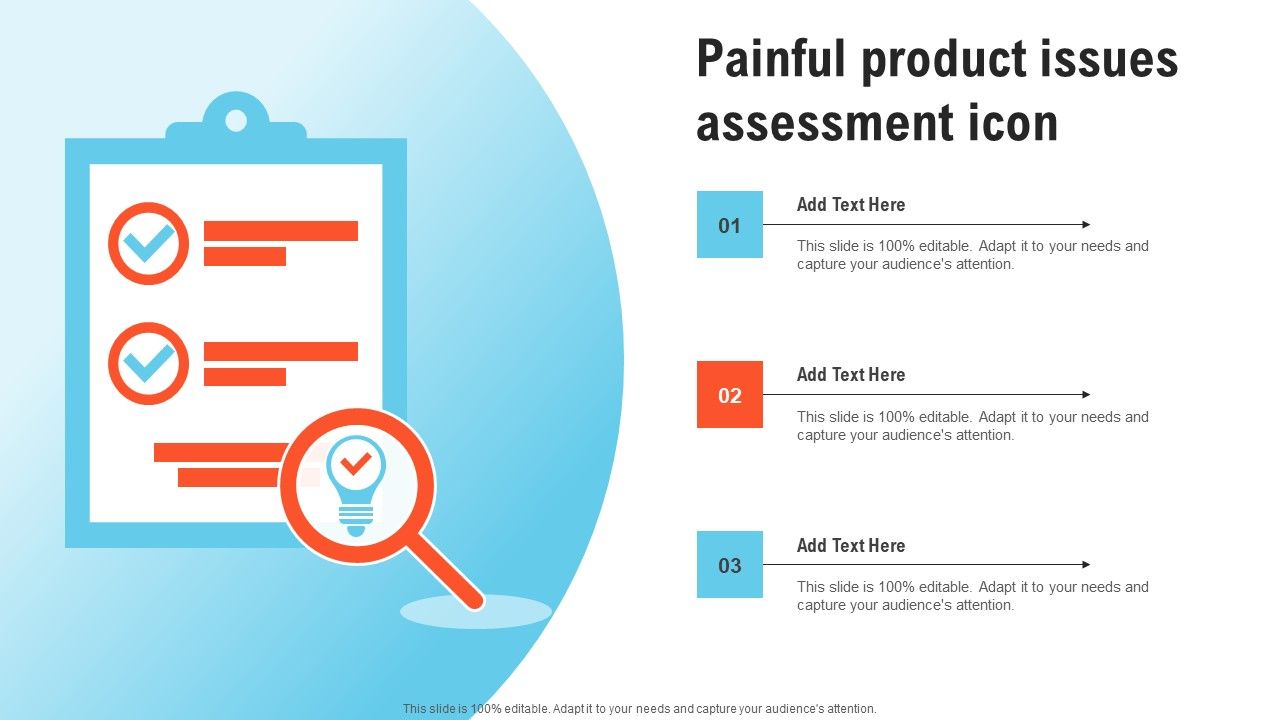 Painful product issues assessment icon

01

Add Text Here

This slide is 100% editable. Adapt it to your needs and capture your audience's attention.

02

Add Text Here

This slide is 100% editable. Adapt it to your needs and capture your audience's attention.

03

Add Text Here

This slide is 100% editable. Adapt it to your needs and capture your audience's attention.

This slide is 100% editable. Adapt it to your needs and capture your audience's attention.